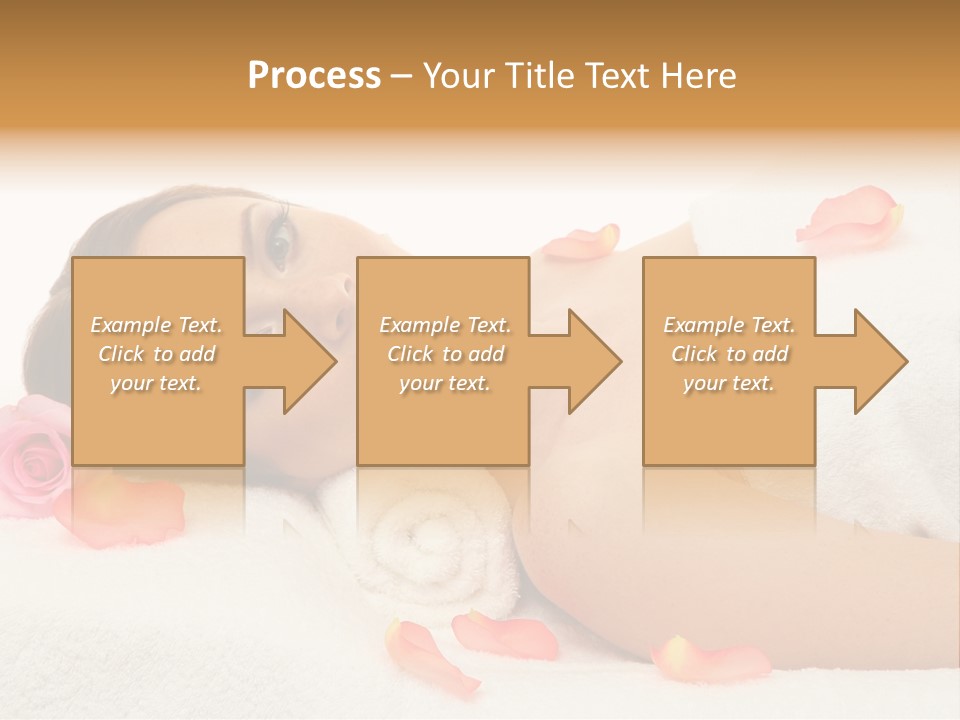 Process – Your Title Text Here

Example Text. Click to add your text.

Example Text. Click to add your text.

Example Text. Click to add your text.